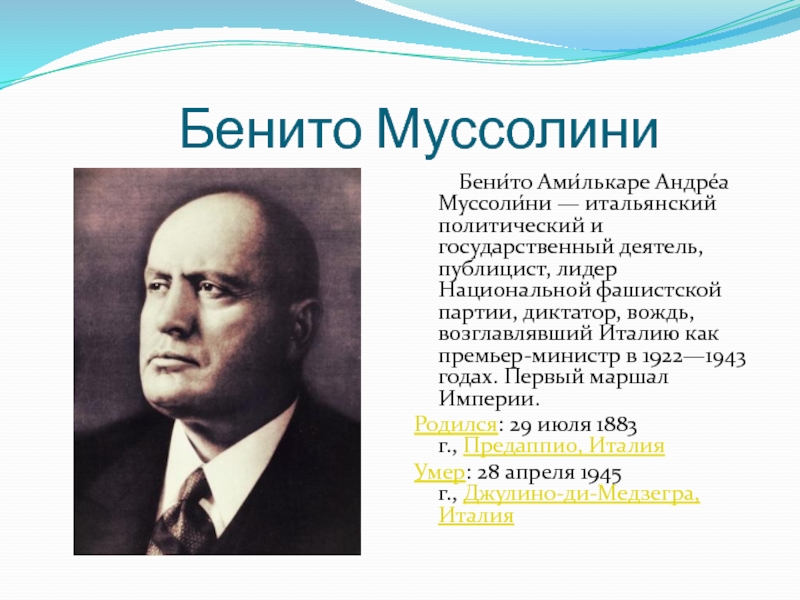 Бенито Муссолини

Бени́то Ами́лькаре Андре́а Муссоли́ни — итальянский политический и государственный деятель, публицист, лидер Национальной фашистской партии, диктатор, вождь, возглавлявший Италию как премьер-министр в 1922—1943 годах. Первый маршал Империи.

Родился: 29 июля 1883 г., Предаппио, Италия

Умер: 28 апреля 1945 г., Джулино-ди-Медзегра, Италия